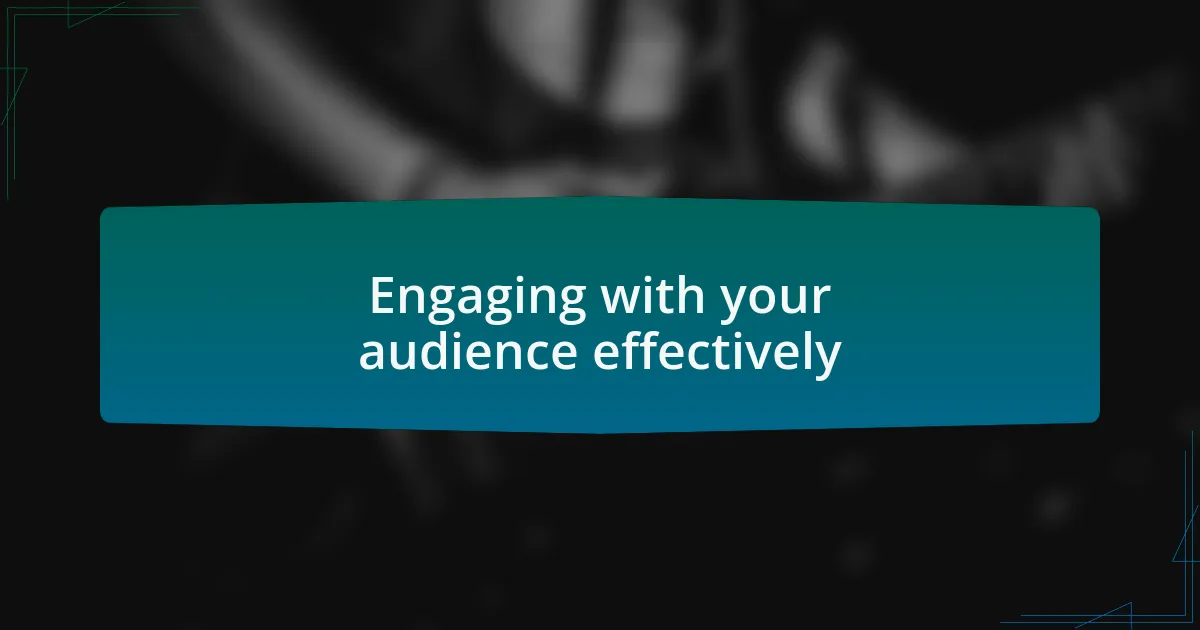 Engaging with your audience effectively